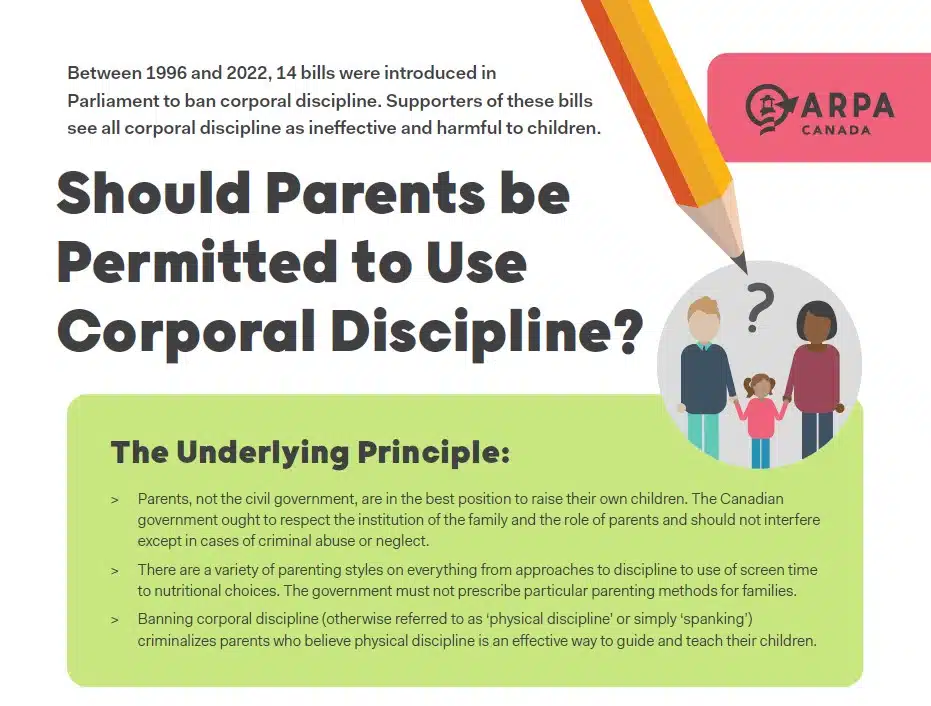 Between 1996 and 2022, 14 bills were introduced in Parliament to ban corporal discipline. Supporters of these bills see all corporal discipline as ineffective and harmful to children.

ARPA CANADA

Should Parents be Permitted to Use Corporal Discipline?

?

The Underlying Principle:

> Parents, not the civil government, are in the best position to raise their own children. The Canadian government ought to respect the institution of the family and the role of parents and should not interfere except in cases of criminal abuse or neglect.

> There are a variety of parenting styles on everything from approaches to discipline to use of screen time to nutritional choices. The government must not prescribe particular parenting methods for families.

> Banning corporal discipline (otherwise referred to as 'physical discipline' or simply 'spanking') criminalizes parents who believe physical discipline is an effective way to guide and teach their children.